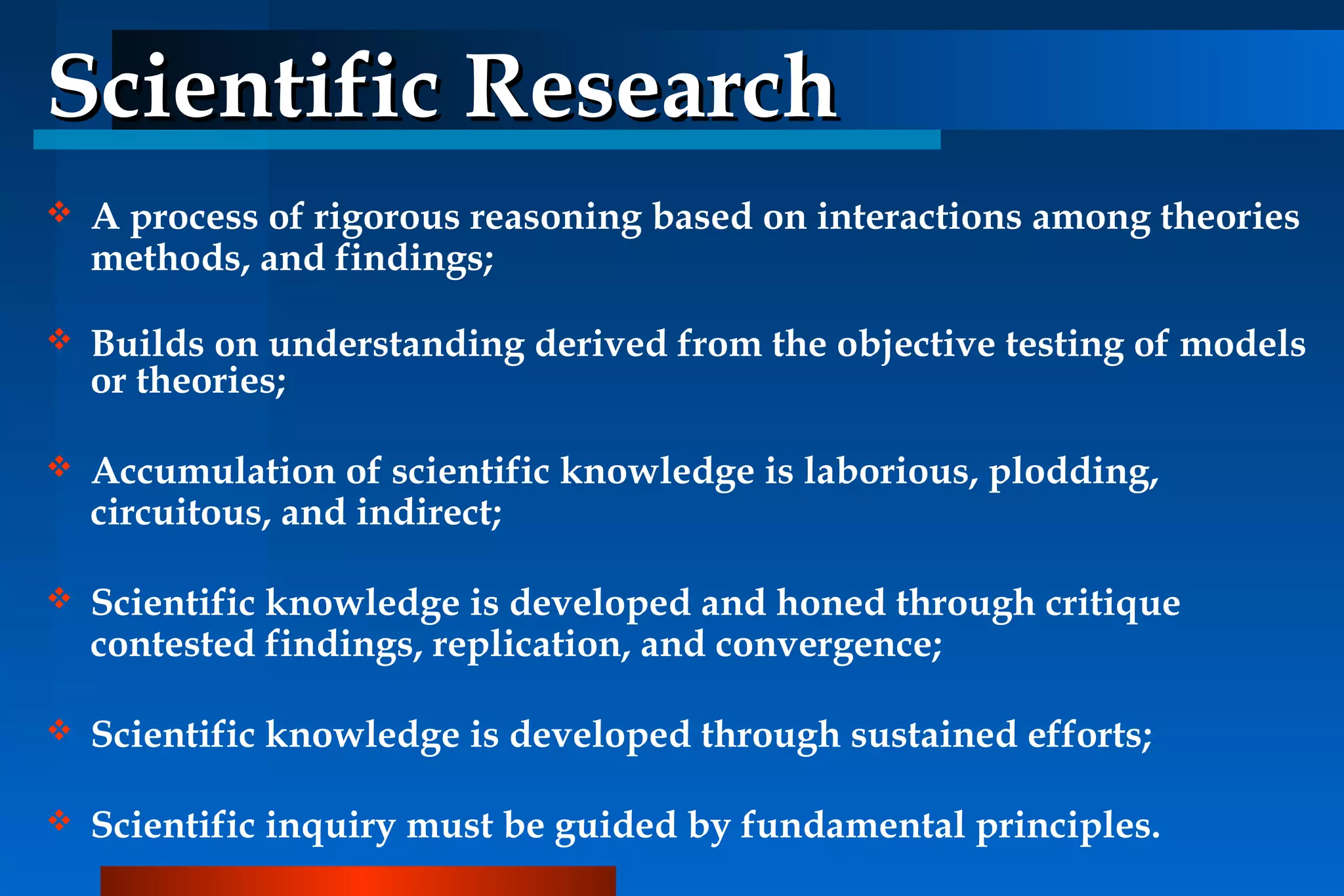 Scientific Research

❖ A process of rigorous reasoning based on interactions among theories methods, and findings;

❖ Builds on understanding derived from the objective testing of models or theories;

❖ Accumulation of scientific knowledge is laborious, plodding, circuitous, and indirect;

❖ Scientific knowledge is developed and honed through critique contested findings, replication, and convergence;

❖ Scientific knowledge is developed through sustained efforts;

❖ Scientific inquiry must be guided by fundamental principles.